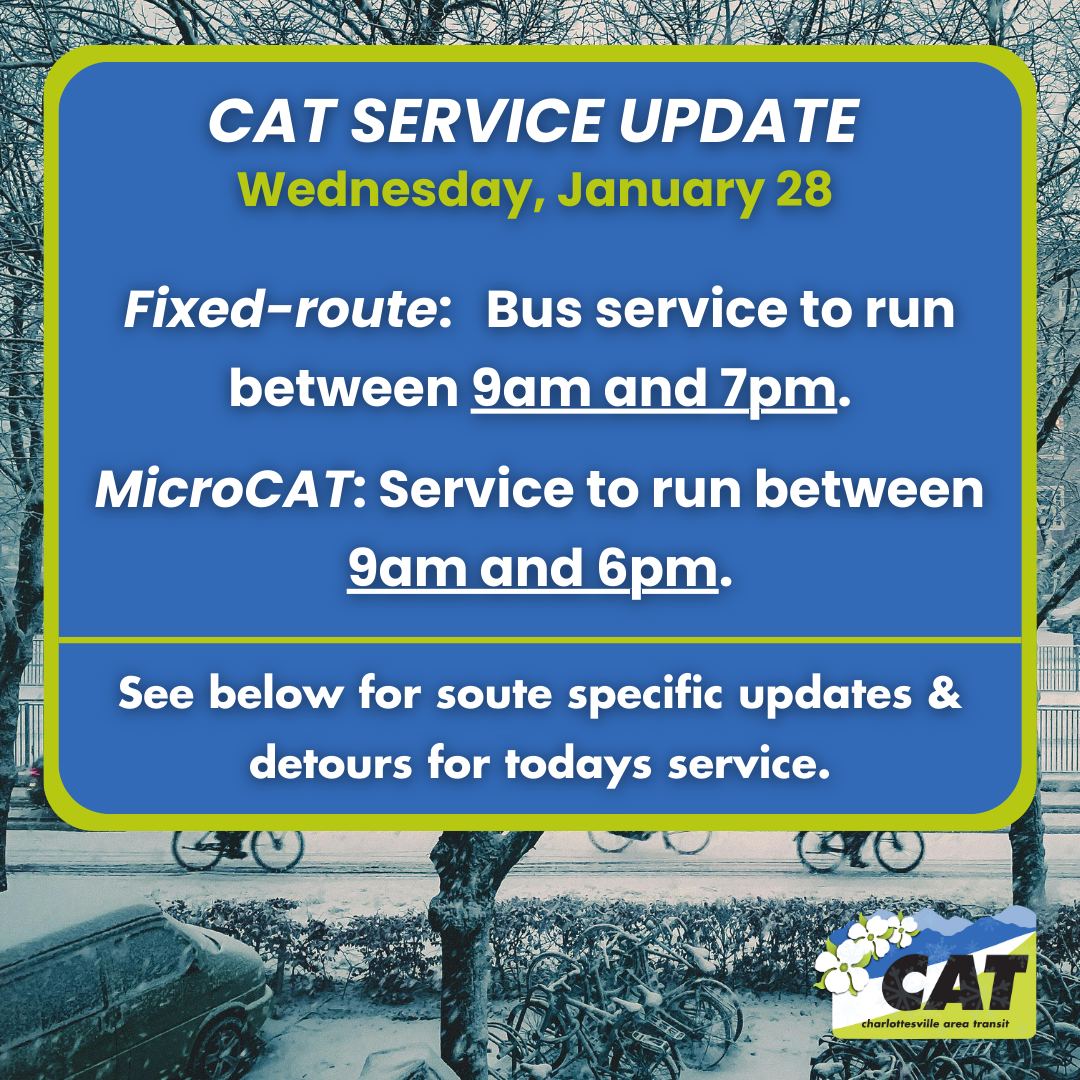 CAT SERVICE UPDATE
Wednesday, January 28

Fixed-route: Bus service to run between 9am and 7pm.

MicroCAT: Service to run between 9am and 6pm.

See below for soute specific updates & detours for todays service.

CAT
charlottesville area transit